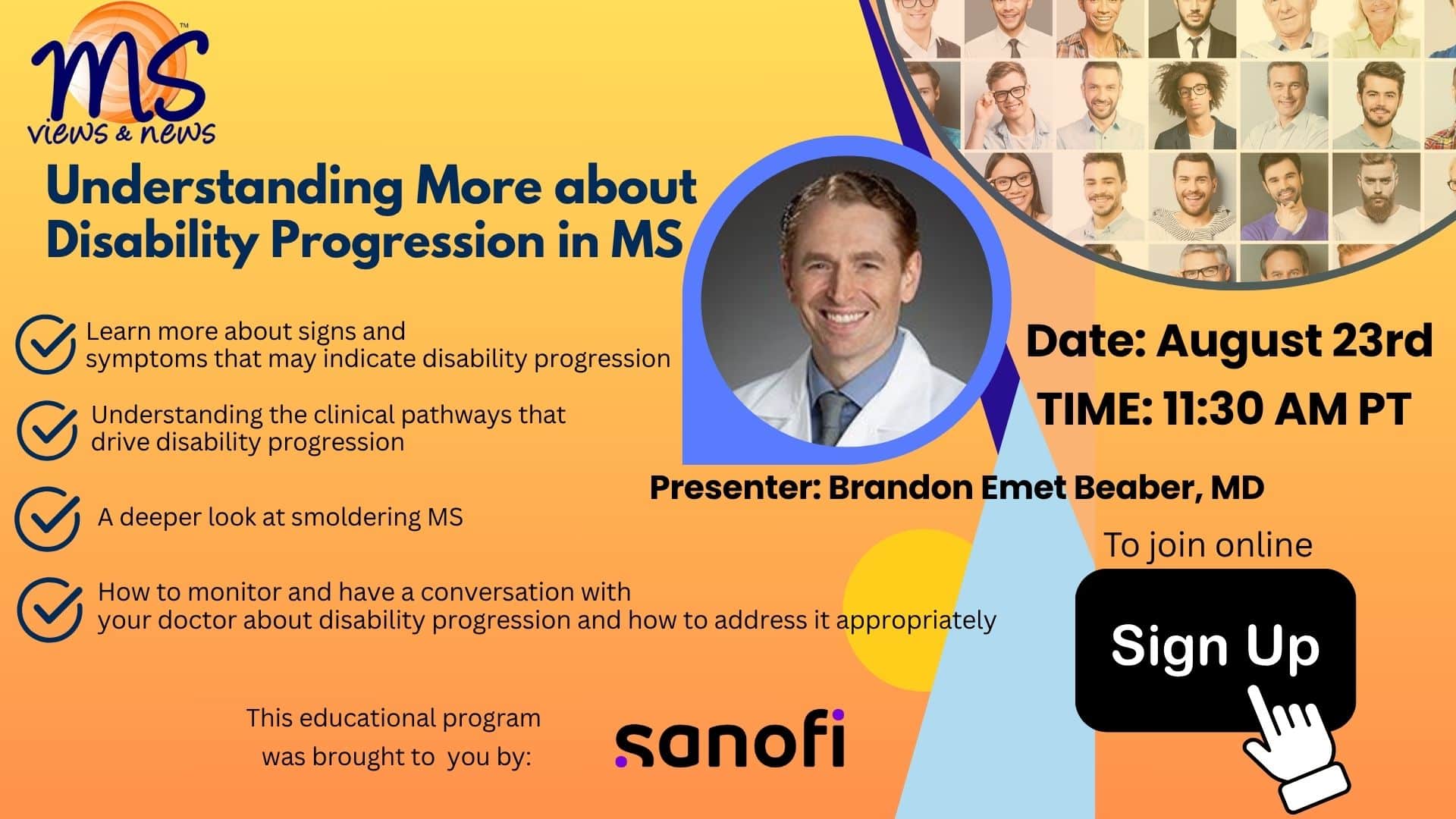 MS™
views & news

Understanding More about Disability Progression in MS

Learn more about signs and symptoms that may indicate disability progression

Understanding the clinical pathways that drive disability progression

A deeper look at smoldering MS

How to monitor and have a conversation with your doctor about disability progression and how to address it appropriately

Date: August 23rd

TIME: 11:30 AM PT

Presenter: Brandon Emet Beaber, MD

To join online

Sign Up

This educational program was brought to you by:

sanofi